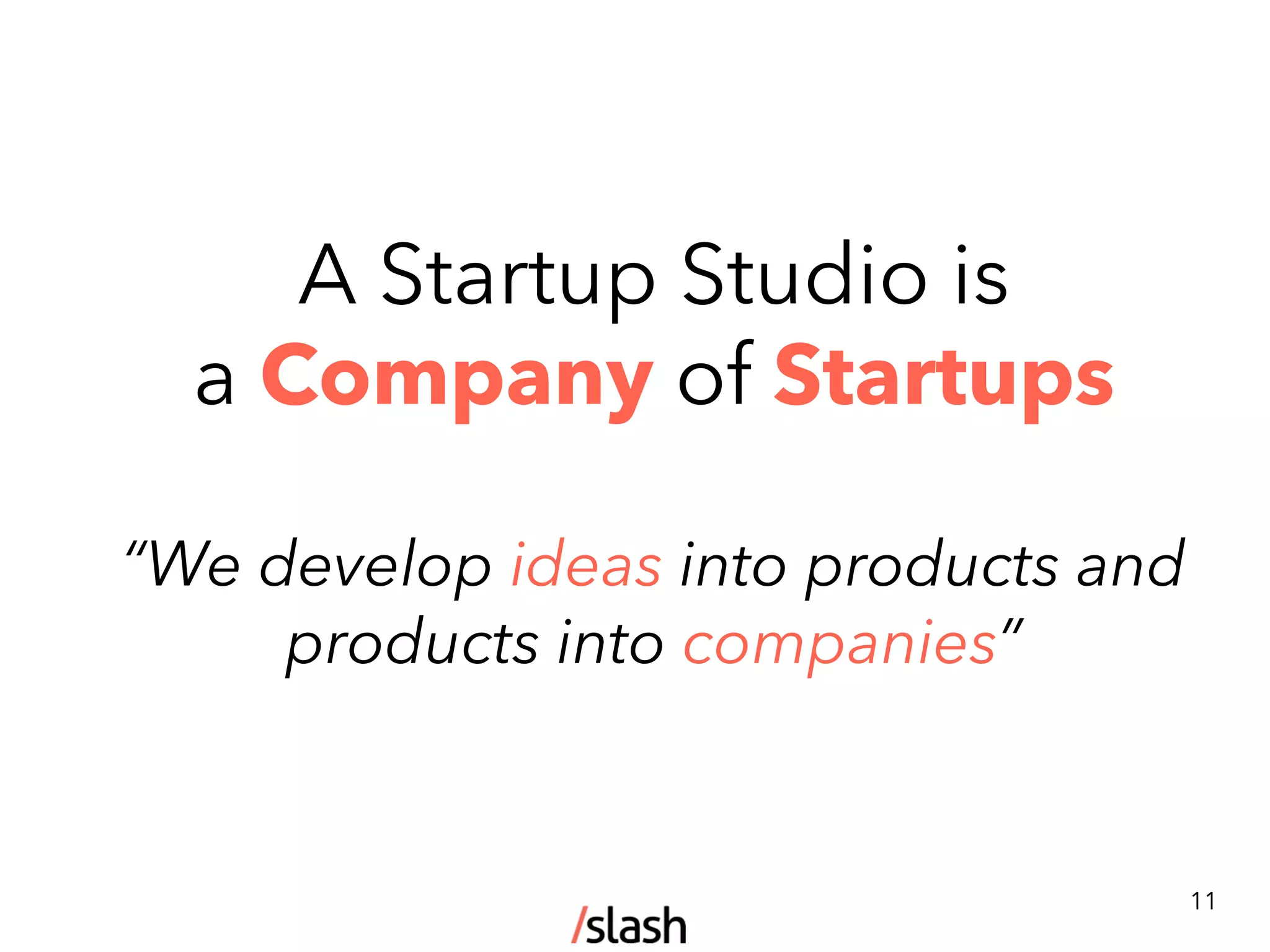 A Startup Studio is
a Company of Startups

“We develop ideas into products and products into companies”

/slash

11